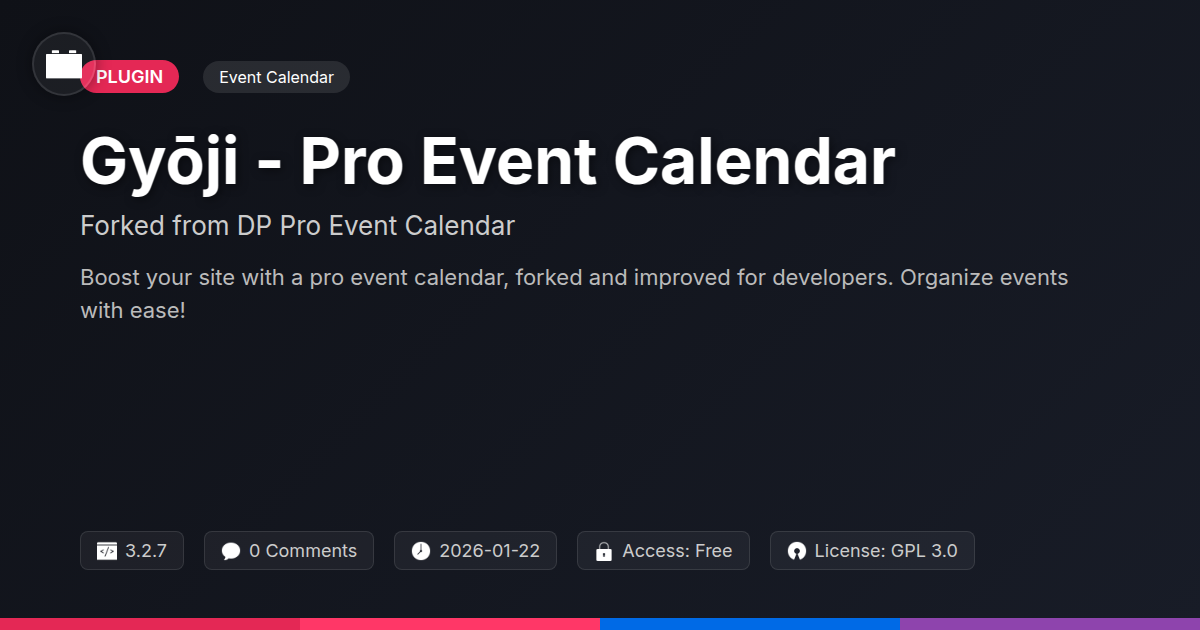 PLUGIN

Event Calendar

Gyōji - Pro Event Calendar

Forked from DP Pro Event Calendar

Boost your site with a pro event calendar, forked and improved for developers. Organize events with ease!

3.2.7

0 Comments

2026-01-22

Access: Free

License: GPL 3.0